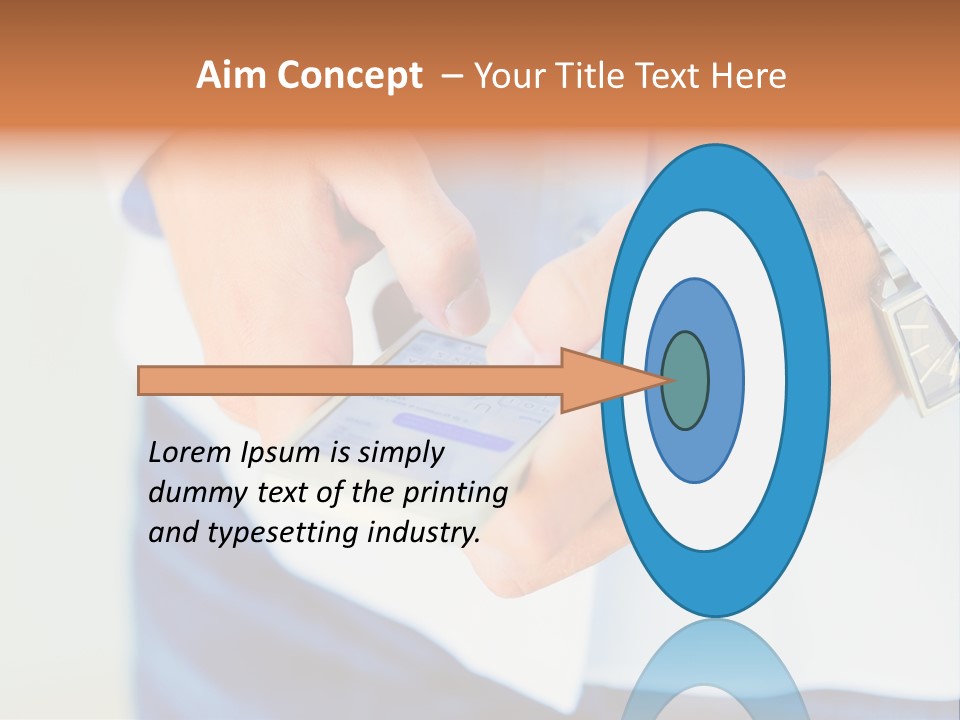 Aim Concept – Your Title Text Here

Lorem Ipsum is simply dummy text of the printing and typesetting industry.